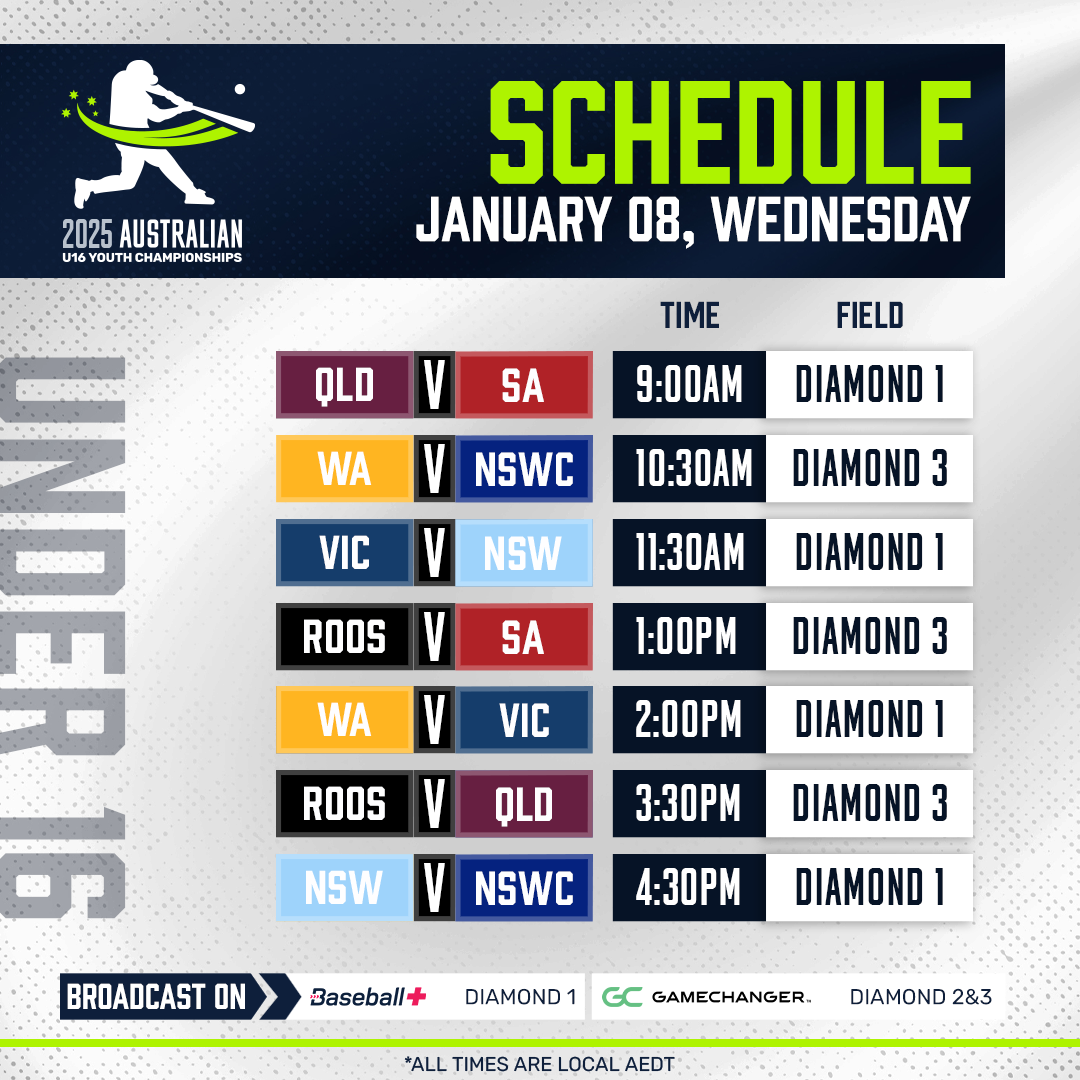 2025 AUSTRALIAN
U16 YOUTH CHAMPIONSHIPS

SCHEDULE
JANUARY 08, WEDNESDAY

UNDER 16

| | | | TIME | FIELD |
|---|---|---|---|---|
| QLD | V | SA | 9:00AM | DIAMOND 1 |
| WA | V | NSWC | 10:30AM | DIAMOND 3 |
| VIC | V | NSW | 11:30AM | DIAMOND 1 |
| ROOS | V | SA | 1:00PM | DIAMOND 3 |
| WA | V | VIC | 2:00PM | DIAMOND 1 |
| ROOS | V | QLD | 3:30PM | DIAMOND 3 |
| NSW | V | NSWC | 4:30PM | DIAMOND 1 |

BROADCAST ON Baseball+ DIAMOND 1 GC GAMECHANGER DIAMOND 2&3

*ALL TIMES ARE LOCAL AEDT